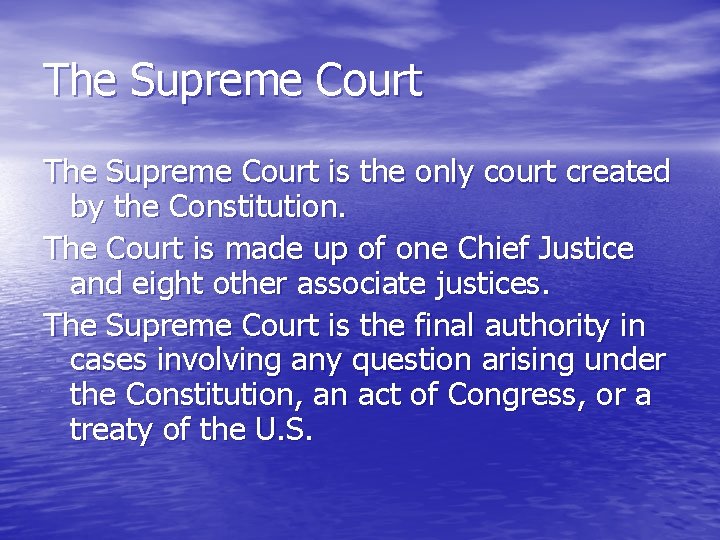 The Supreme Court

The Supreme Court is the only court created by the Constitution.

The Court is made up of one Chief Justice and eight other associate justices.

The Supreme Court is the final authority in cases involving any question arising under the Constitution, an act of Congress, or a treaty of the U.S.